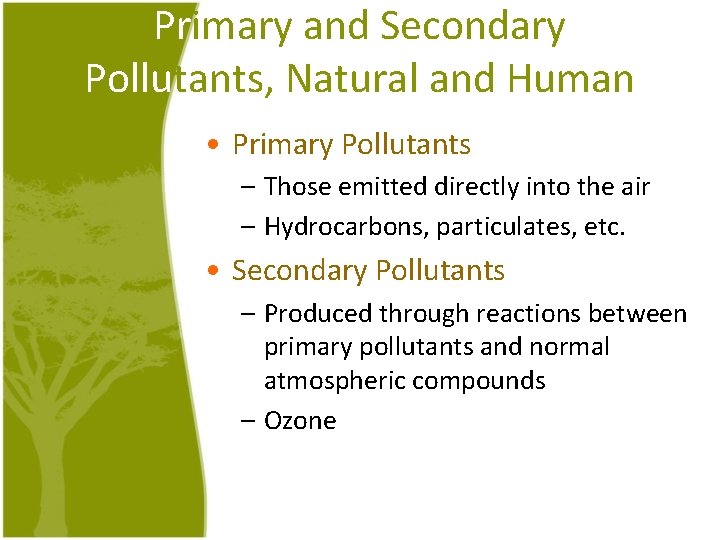 Primary and Secondary Pollutants, Natural and Human

• Primary Pollutants
– Those emitted directly into the air
– Hydrocarbons, particulates, etc.
• Secondary Pollutants
– Produced through reactions between primary pollutants and normal atmospheric compounds
– Ozone